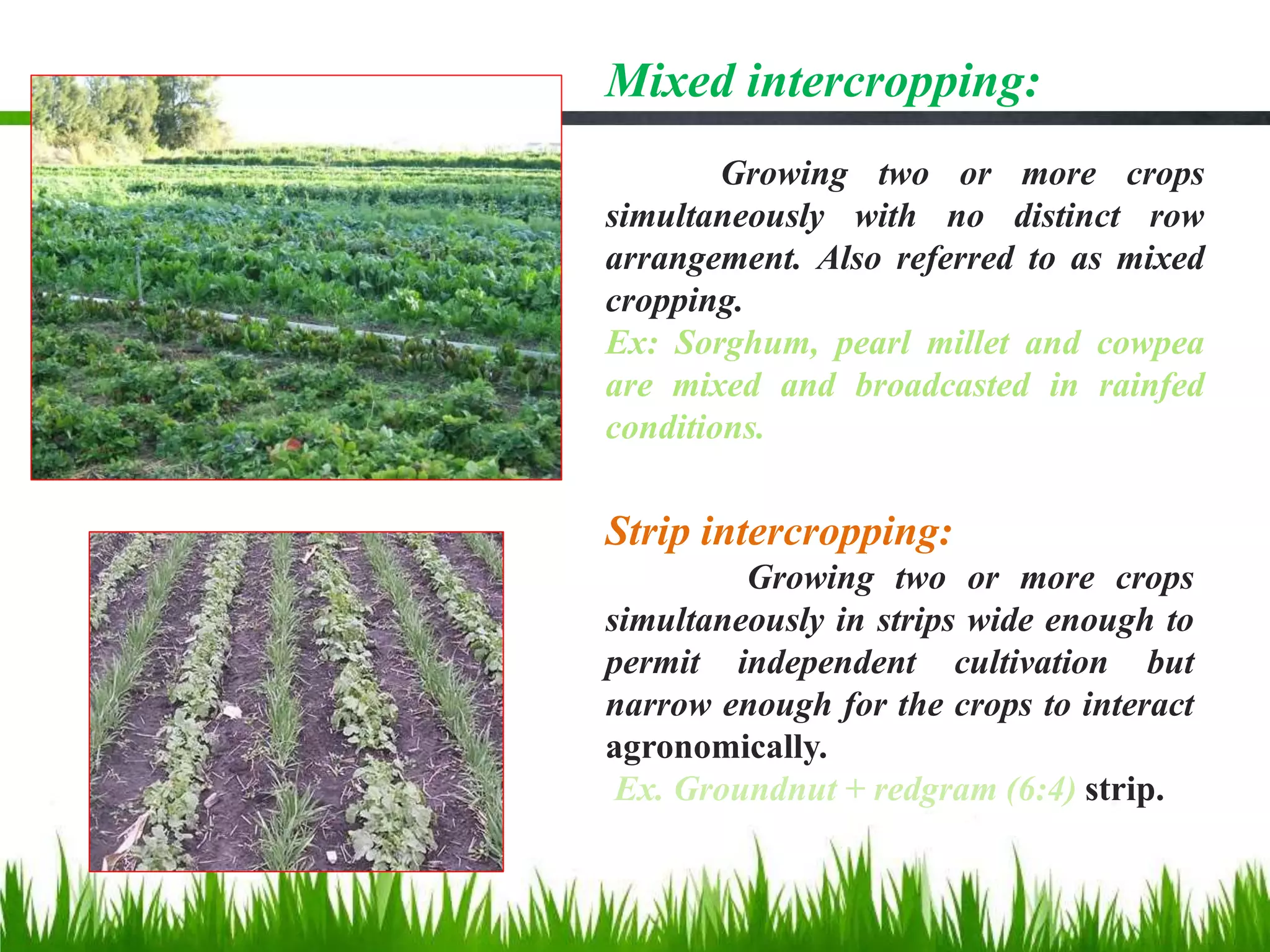 Mixed intercropping:

Growing two or more crops simultaneously with no distinct row arrangement. Also referred to as mixed cropping.

Ex: Sorghum, pearl millet and cowpea are mixed and broadcasted in rainfed conditions.

Strip intercropping:

Growing two or more crops simultaneously in strips wide enough to permit independent cultivation but narrow enough for the crops to interact agronomically.

Ex. Groundnut + redgram (6:4) strip.